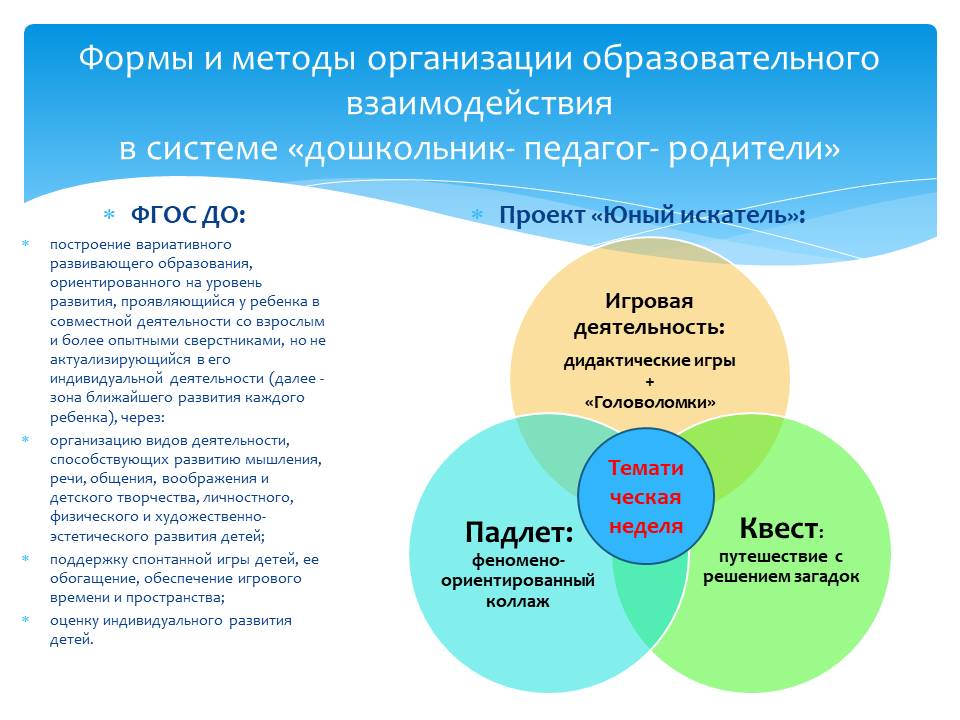 Формы и методы организации образовательного взаимодействия
в системе «дошкольник- педагог- родители»

ФГОС ДО:

построение вариативного развивающего образования, ориентированного на уровень развития, проявляющийся у ребенка в совместной деятельности со взрослым и более опытными сверстниками, но не актуализирующийся в его индивидуальной деятельности (далее - зона ближайшего развития каждого ребенка), через:

организацию видов деятельности, способствующих развитию мышления, речи, общения, воображения и детского творчества, личностного, физического и художественно-эстетического развития детей;

поддержку спонтанной игры детей, ее обогащение, обеспечение игрового времени и пространства;

оценку индивидуального развития детей.

Проект «Юный искатель»:

Игровая деятельность:
дидактические игры
+
«Головоломки»

Темати ческая неделя

Падлет:
феномено-ориентированный коллаж

Квест:
путешествие с решением загадок